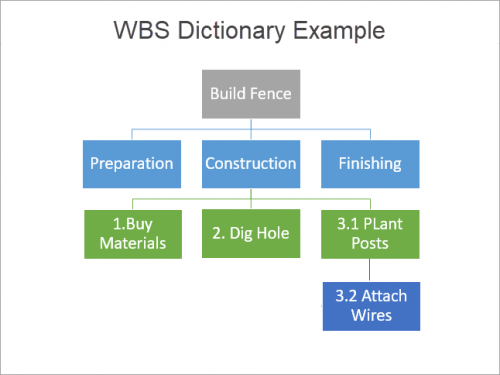 WBS Dictionary Example

Build Fence

Preparation

Construction

Finishing

1.Buy Materials

2. Dig Hole

3.1 PLant Posts

3.2 Attach Wires